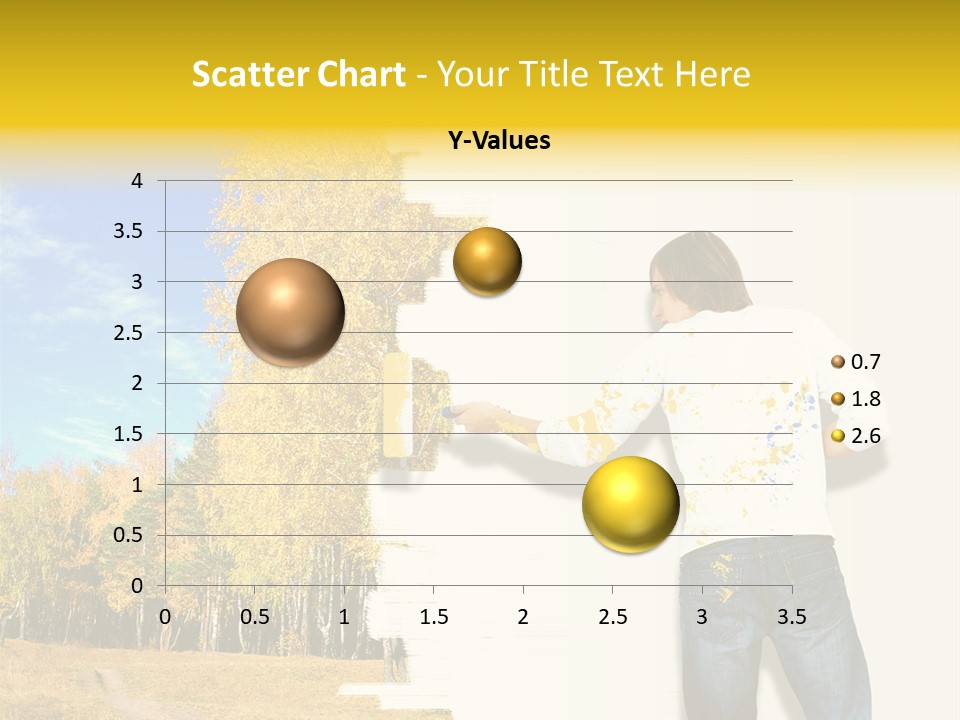 Scatter Chart - Your Title Text Here

Y-Values

4
3.5
3
2.5
2
1.5
1
0.5
0

0 0.5 1 1.5 2 2.5 3 3.5

0.7
1.8
2.6